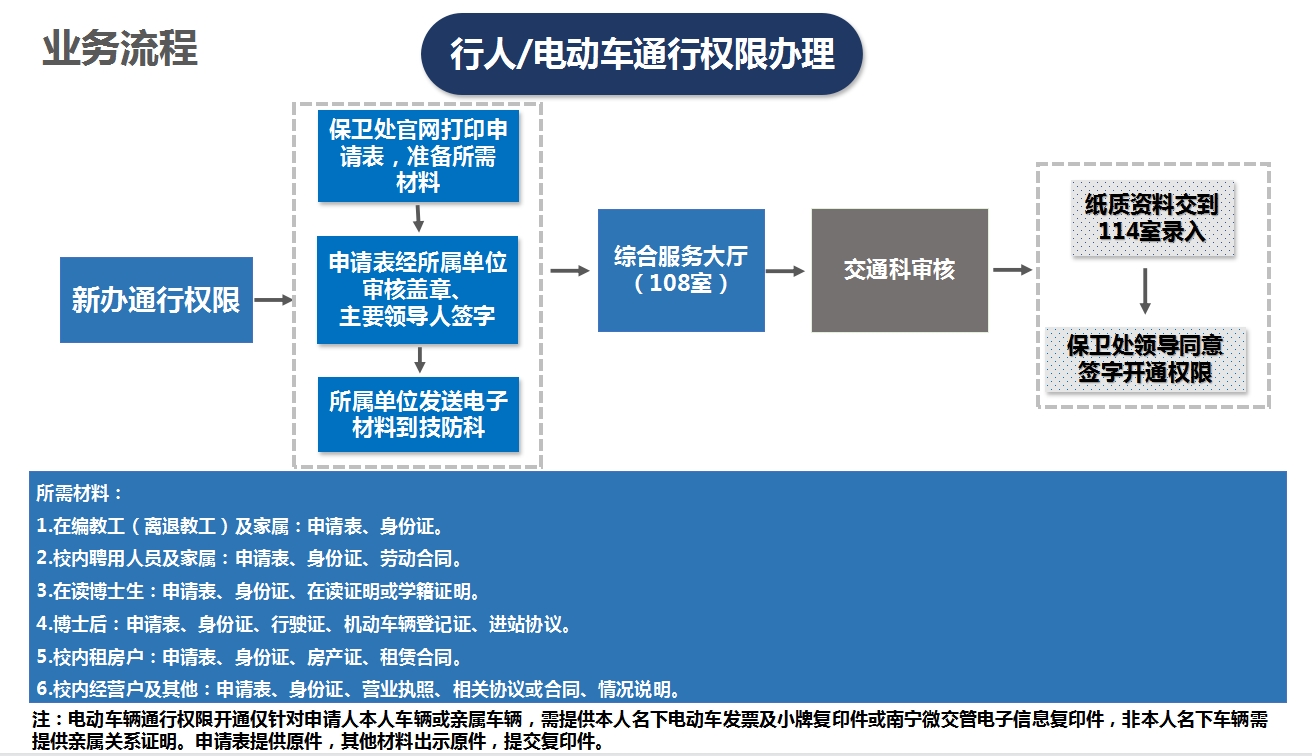 业务流程

行人/电动车通行权限办理

新办通行权限

保卫处官网打印申请表，准备所需材料

申请表经所属单位审核盖章、主要领导人签字

所属单位发送电子材料到技防科

综合服务大厅（108室）

交通科审核

纸质资料交到114室录入

保卫处领导同意签字开通权限

所需材料：

1.在编教工（离退教工）及家属：申请表、身份证。

2.校内聘用人员及家属：申请表、身份证、劳动合同。

3.在读博士生：申请表、身份证、在读证明或学籍证明。

4.博士后：申请表、身份证、行驶证、机动车辆登记证、进站协议。

5.校内租房户：申请表、身份证、房产证、租赁合同。

6.校内经营户及其他：申请表、身份证、营业执照、相关协议或合同、情况说明。

注：电动车辆通行权限开通仅针对申请人本人车辆或亲属车辆，需提供本人名下电动车发票及小牌复印件或南宁微交管电子信息复印件，非本人名下车辆需提供亲属关系证明。申请表提供原件，其他材料出示原件，提交复印件。